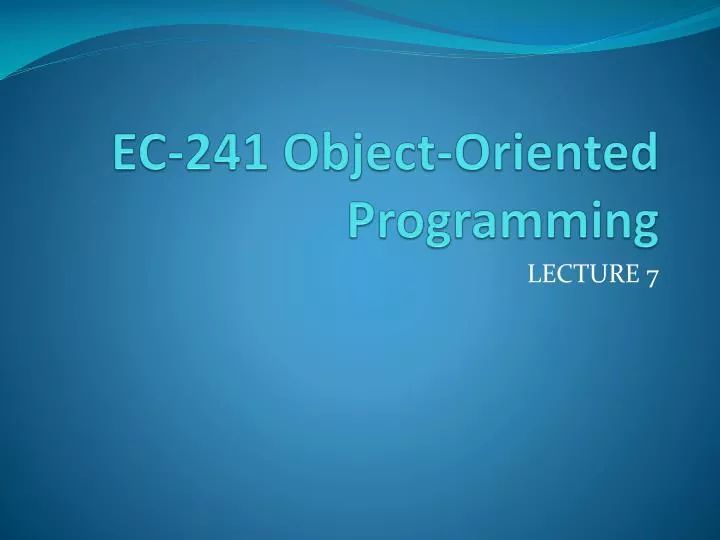 EC-241 Object-Oriented Programming

LECTURE 7